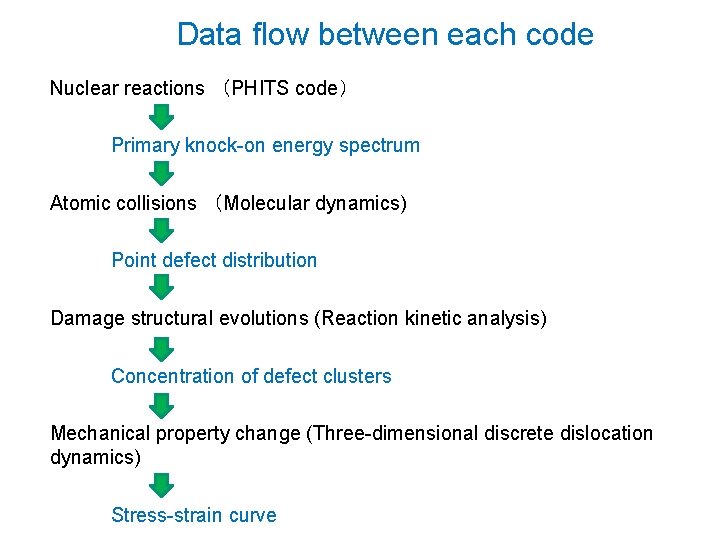 Data flow between each code

Nuclear reactions （PHITS code）

Primary knock-on energy spectrum

Atomic collisions （Molecular dynamics)

Point defect distribution

Damage structural evolutions (Reaction kinetic analysis)

Concentration of defect clusters

Mechanical property change (Three-dimensional discrete dislocation dynamics)

Stress-strain curve